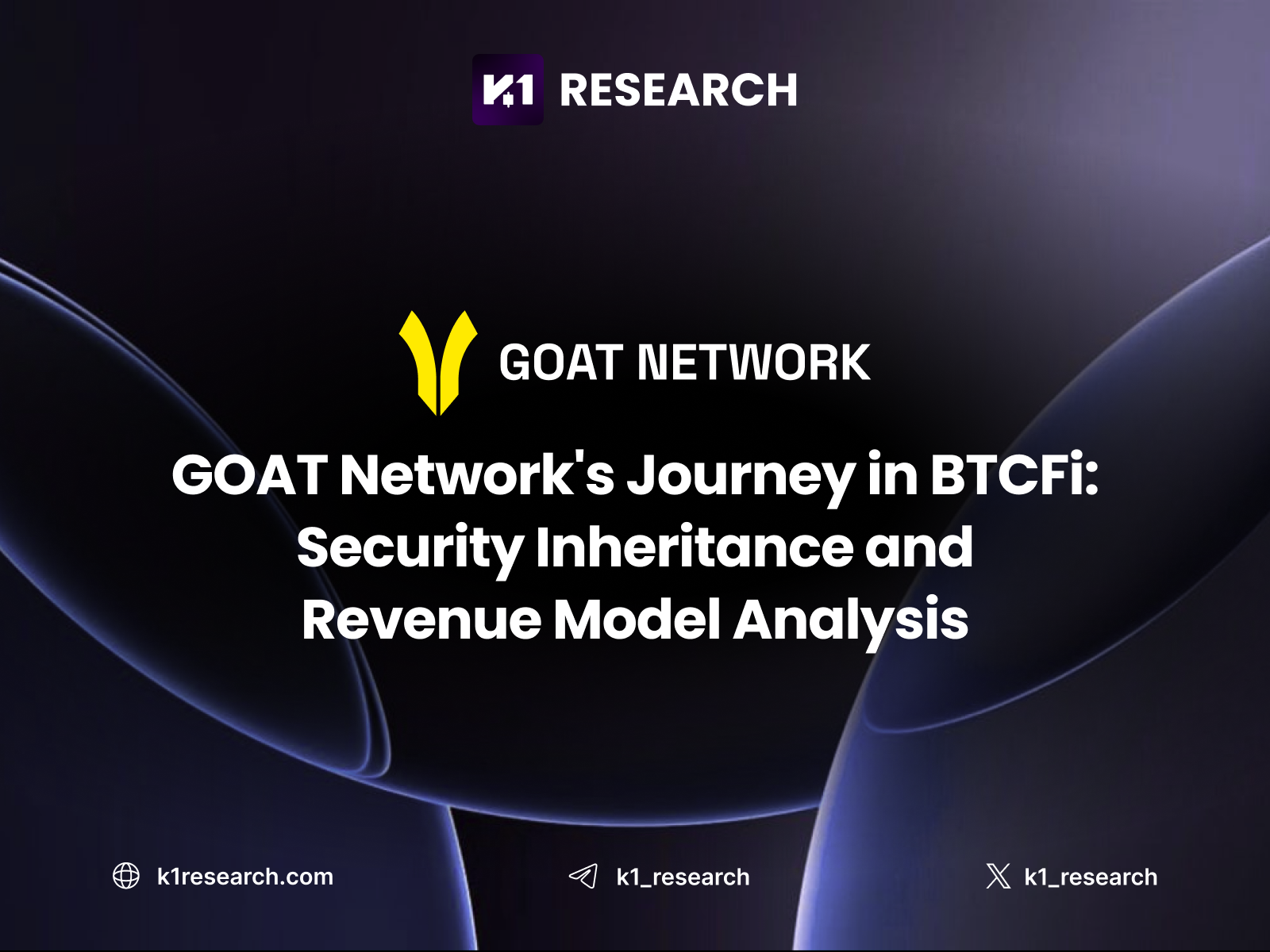 K1 RESEARCH

GOAT NETWORK

GOAT Network's Journey in BTCFi: Security Inheritance and Revenue Model Analysis

k1research.com

k1_research

k1_research